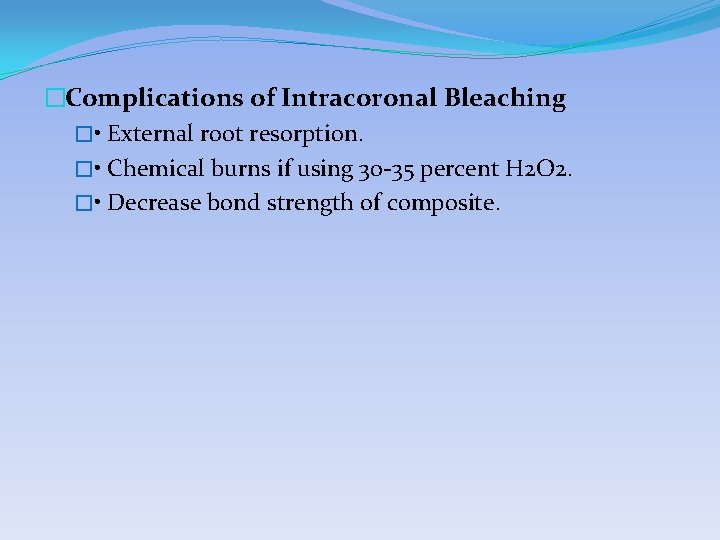 Complications of Intracoronal Bleaching

• External root resorption.

• Chemical burns if using 30-35 percent H2O2.

• Decrease bond strength of composite.